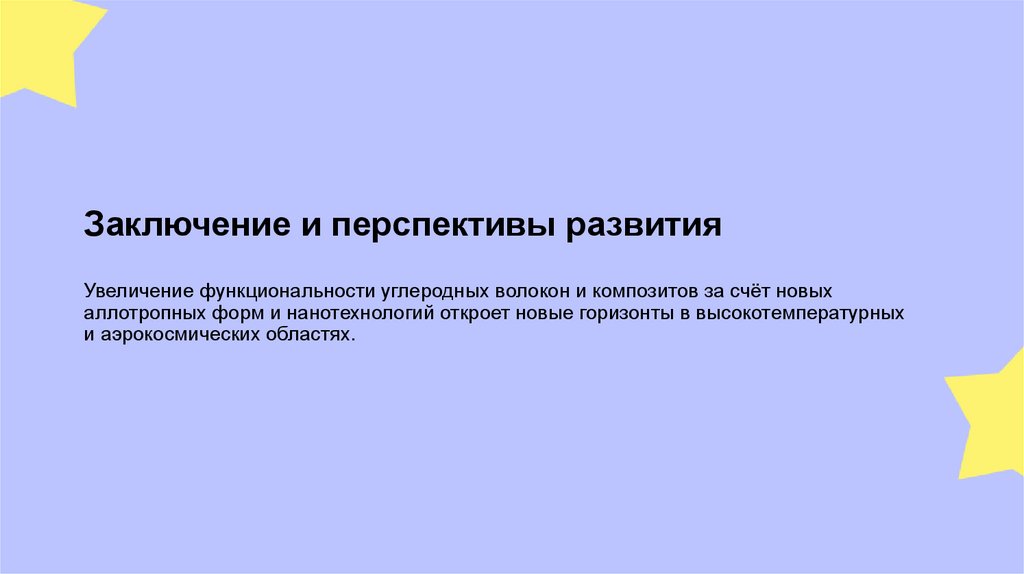 Заключение и перспективы развития

Увеличение функциональности углеродных волокон и композитов за счёт новых аллотропных форм и нанотехнологий откроет новые горизонты в высокотемпературных и аэрокосмических областях.